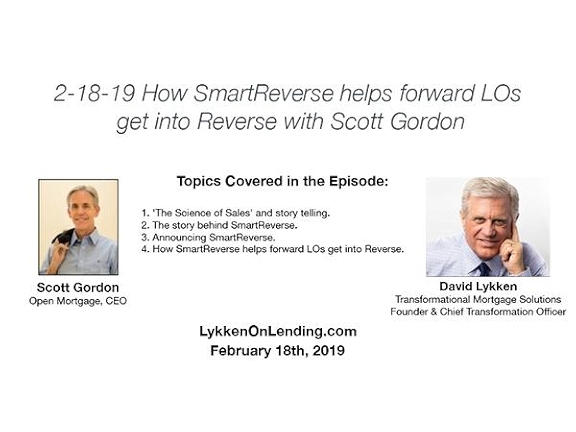 2-18-19 How SmartReverse helps forward LOs get into Reverse with Scott Gordon

Topics Covered in the Episode:

1. 'The Science of Sales' and story telling.
2. The story behind SmartReverse.
3. Announcing SmartReverse.
4. How SmartReverse helps forward LOs get into Reverse.

Scott Gordon
Open Mortgage, CEO

David Lykken
Transformational Mortgage Solutions
Founder & Chief Transformation Officer

LykkenOnLending.com
February 18th, 2019